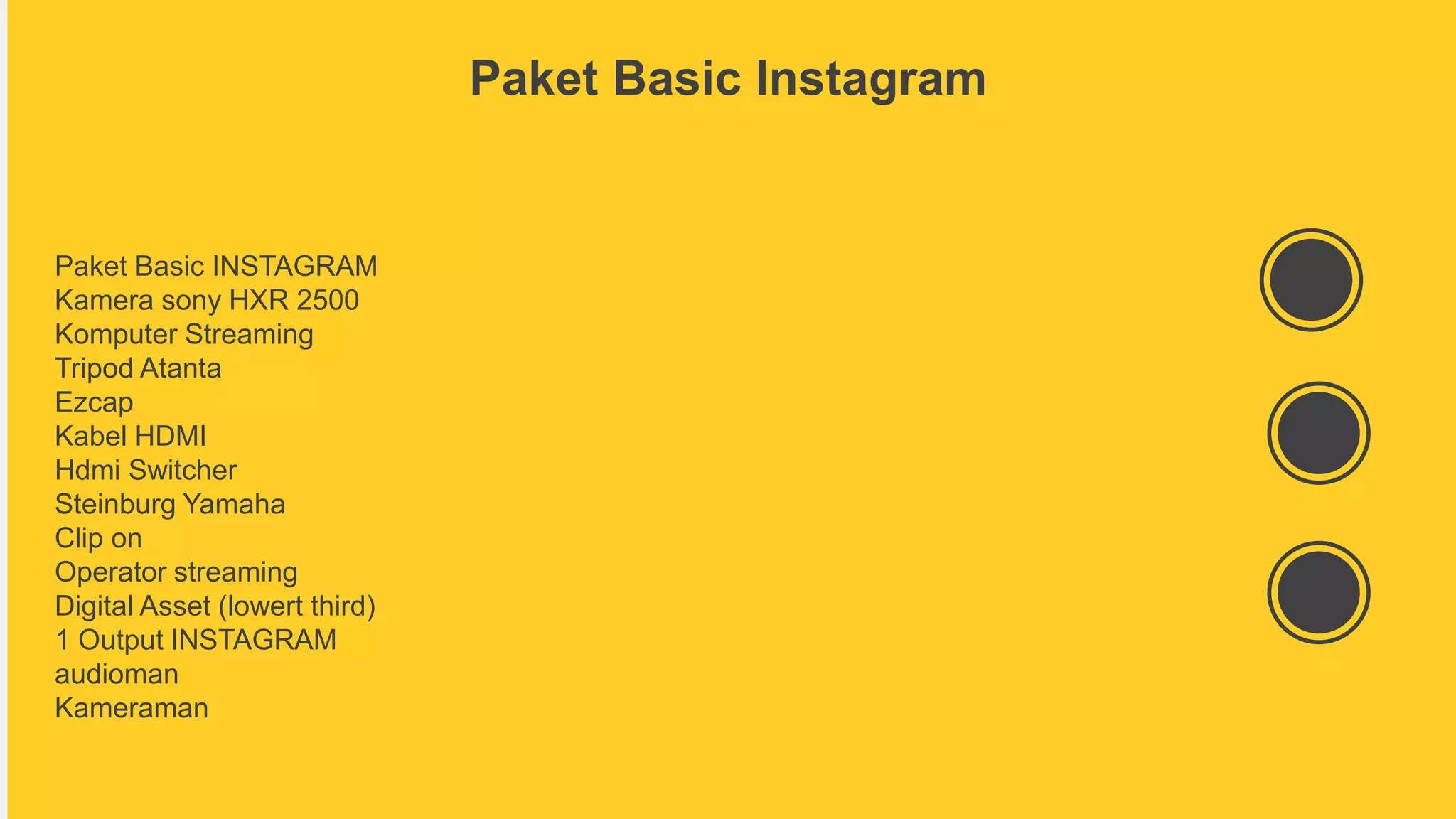 Paket Basic Instagram

Paket Basic INSTAGRAM
Kamera sony HXR 2500
Komputer Streaming
Tripod Atanta
Ezcap
Kabel HDMI
Hdmi Switcher
Steinburg Yamaha
Clip on
Operator streaming
Digital Asset (lowert third)
1 Output INSTAGRAM
audioman
Kameraman